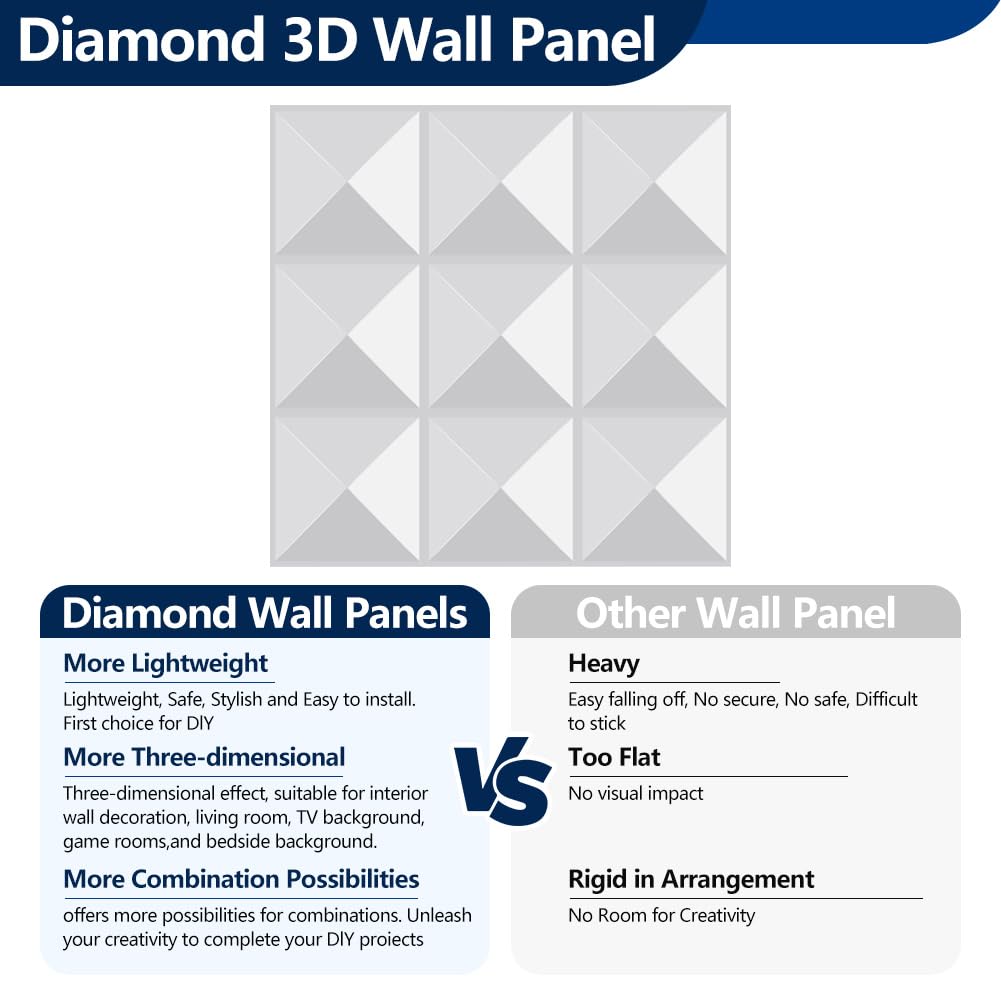 Diamond 3D Wall Panel

Diamond Wall Panels

More Lightweight

Lightweight, Safe, Stylish and Easy to install. First choice for DIY

More Three-dimensional

Three-dimensional effect, suitable for interior wall decoration, living room, TV background, game rooms,and bedside background.

More Combination Possibilities

offers more possibilities for combinations. Unleash your creativity to complete your DIY proiects

VS

Other Wall Panel

Heavy

Easy falling off, No secure, No safe, Difficult to stick

Too Flat

No visual impact

Rigid in Arrangement

No Room for Creativity